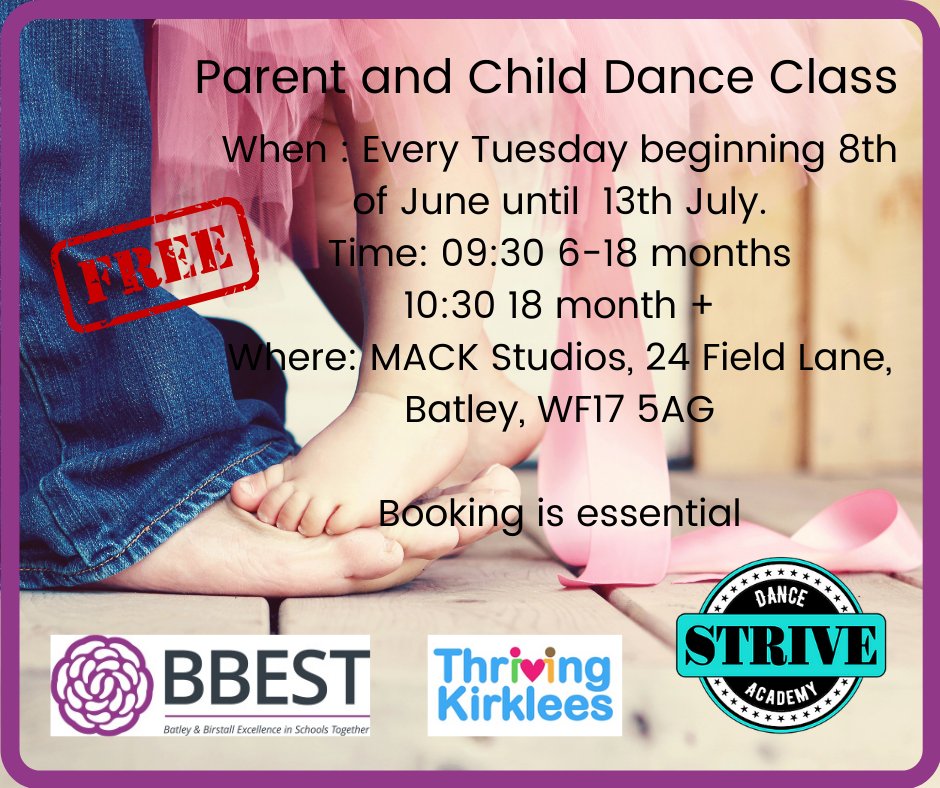 Parent and Child Dance Class

When : Every Tuesday beginning 8th of June until 13th July.
Time: 09:30 6-18 months
10:30 18 month +
Where: MACK Studios, 24 Field Lane, Batley, WF17 5AG

Booking is essential

FREE

BBEST
Batley & Birstall Excellence in Schools Together

Thriving Kirklees

DANCE
STRIVE
ACADEMY